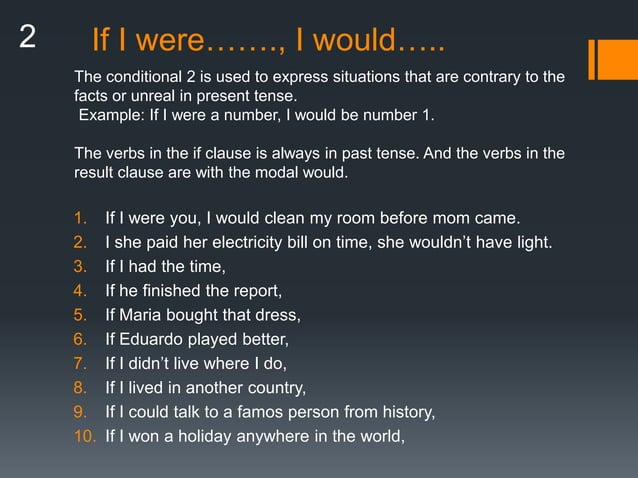 2 If I were……., I would…..

The conditional 2 is used to express situations that are contrary to the facts or unreal in present tense.
Example: If I were a number, I would be number 1.

The verbs in the if clause is always in past tense. And the verbs in the result clause are with the modal would.

1. If I were you, I would clean my room before mom came.
2. I she paid her electricity bill on time, she wouldn't have light.
3. If I had the time,
4. If he finished the report,
5. If Maria bought that dress,
6. If Eduardo played better,
7. If I didn't live where I do,
8. If I lived in another country,
9. If I could talk to a famos person from history,
10. If I won a holiday anywhere in the world,